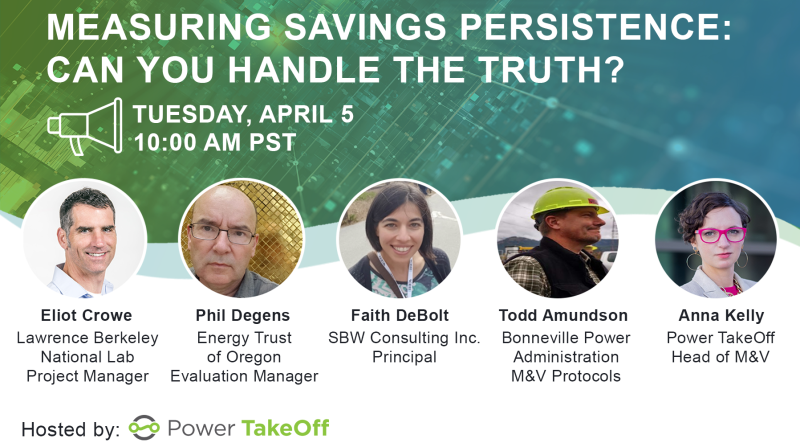 MEASURING SAVINGS PERSISTENCE: CAN YOU HANDLE THE TRUTH?

TUESDAY, APRIL 5
10:00 AM PST

Eliot Crowe
Lawrence Berkeley National Lab
Project Manager

Phil Degens
Energy Trust of Oregon
Evaluation Manager

Faith DeBolt
SBW Consulting Inc.
Principal

Todd Amundson
Bonneville Power Administration
M&V Protocols

Anna Kelly
Power TakeOff
Head of M&V

Hosted by: Power TakeOff